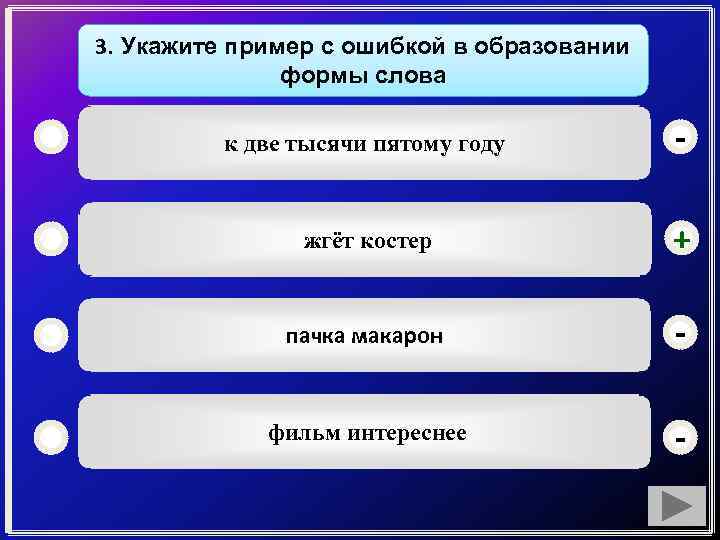 3. Укажите пример с ошибкой в образовании формы слова

к две тысячи пятому году

-

жгёт костер

+

пачка макарон

-

фильм интереснее

-